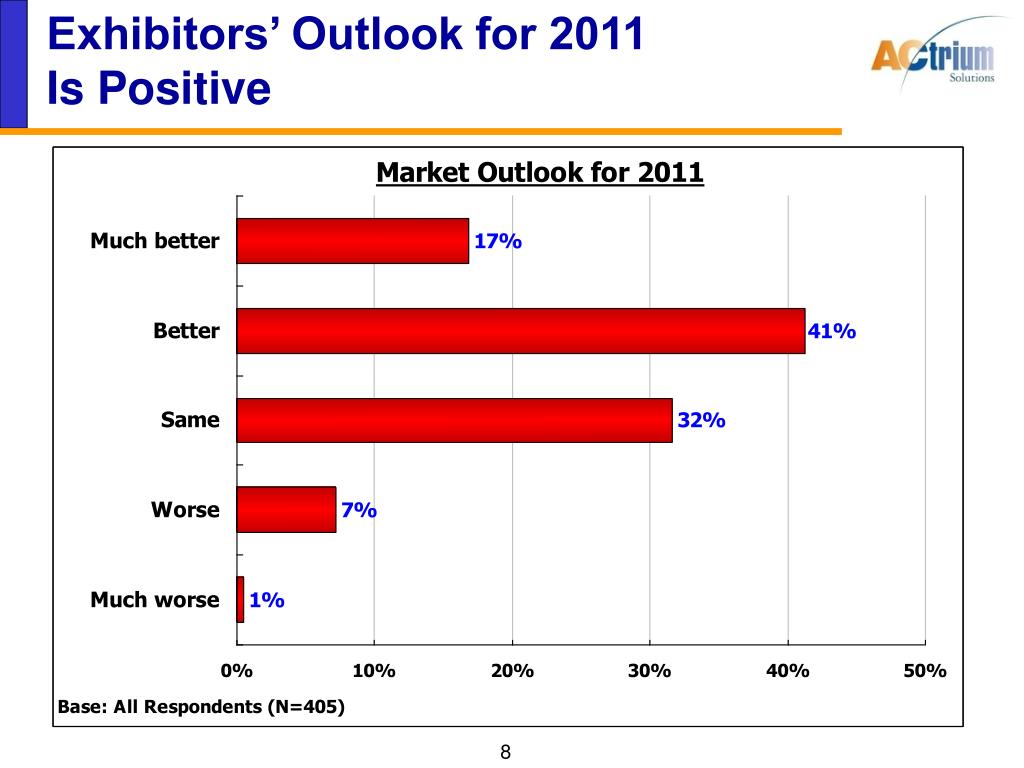 Exhibitors' Outlook for 2011
Is Positive

ACtrium
Solutions

Market Outlook for 2011

Much better 17%

Better 41%

Same 32%

Worse 7%

Much worse 1%

0% 10% 20% 30% 40% 50%

Base: All Respondents (N=405)

8